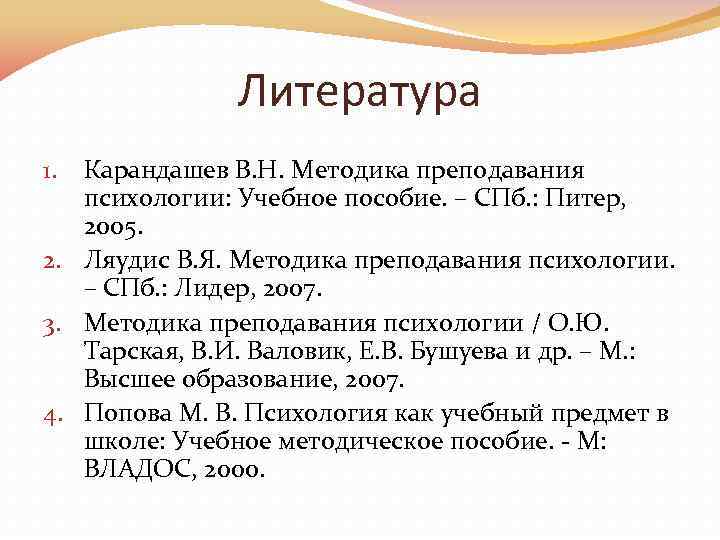 Литература

1. Карандашев В.Н. Методика преподавания психологии: Учебное пособие. – СПб.: Питер, 2005.
2. Ляудис В.Я. Методика преподавания психологии. – СПб.: Лидер, 2007.
3. Методика преподавания психологии / О.Ю. Тарская, В.И. Валовик, Е.В. Бушуева и др. – М.: Высшее образование, 2007.
4. Попова М. В. Психология как учебный предмет в школе: Учебное методическое пособие. - М: ВЛАДОС, 2000.